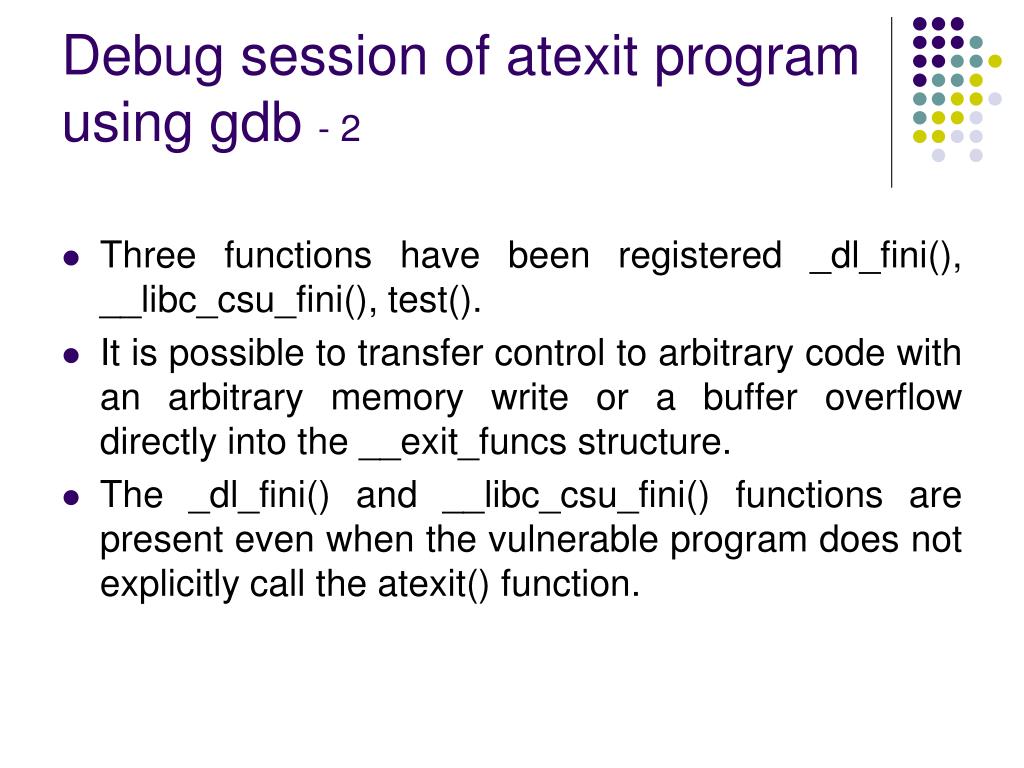 Debug session of atexit program using gdb - 2

- Three functions have been registered _dl_fini(), __libc_csu_fini(), test().
- It is possible to transfer control to arbitrary code with an arbitrary memory write or a buffer overflow directly into the __exit_funcs structure.
- The _dl_fini() and __libc_csu_fini() functions are present even when the vulnerable program does not explicitly call the atexit() function.